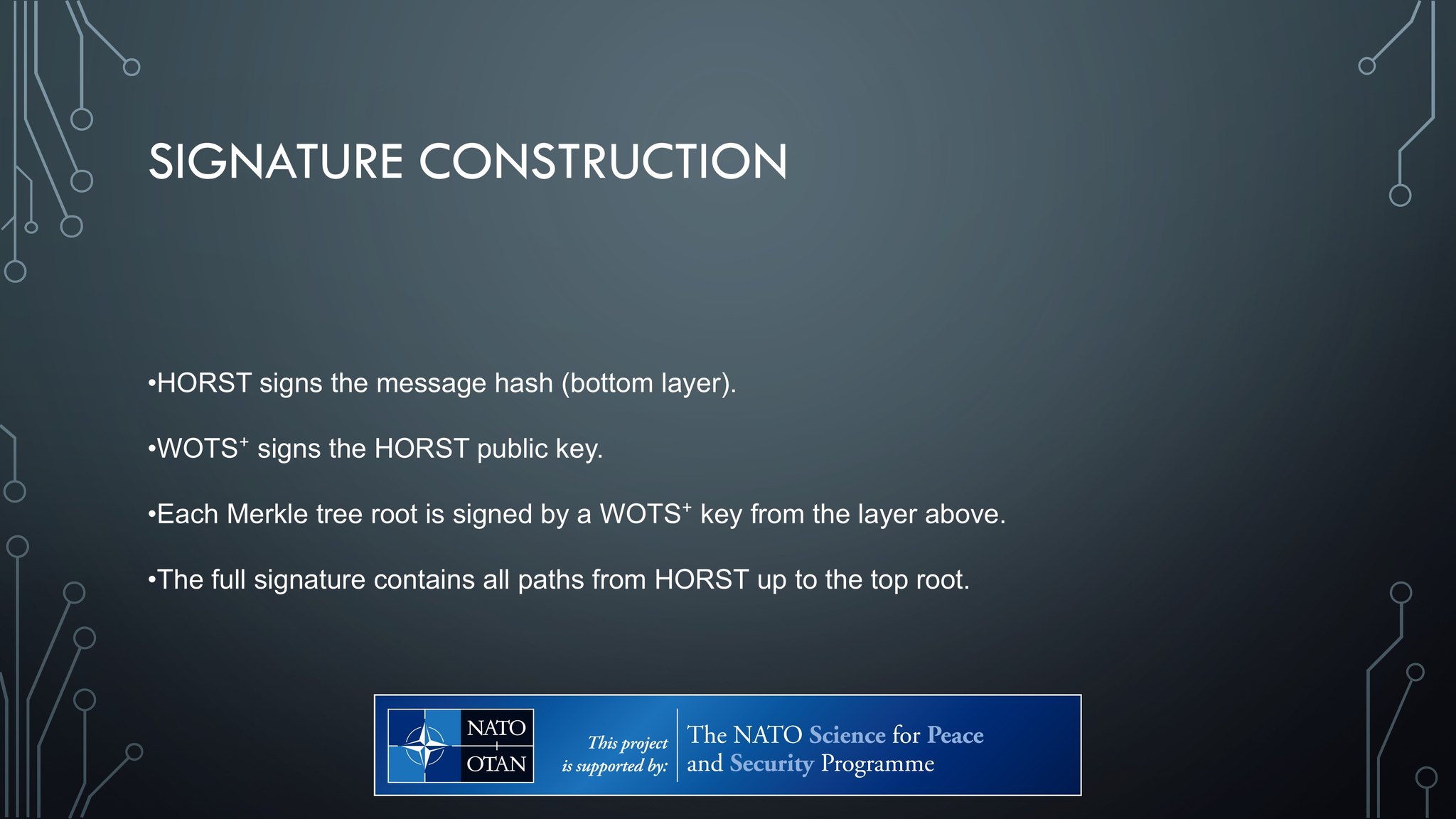 SIGNATURE CONSTRUCTION

•HORST signs the message hash (bottom layer).

•WOTS$^+$ signs the HORST public key.

•Each Merkle tree root is signed by a WOTS$^+$ key from the layer above.

•The full signature contains all paths from HORST up to the top root.

NATO OTAN

This project is supported by:

The NATO Science for Peace and Security Programme